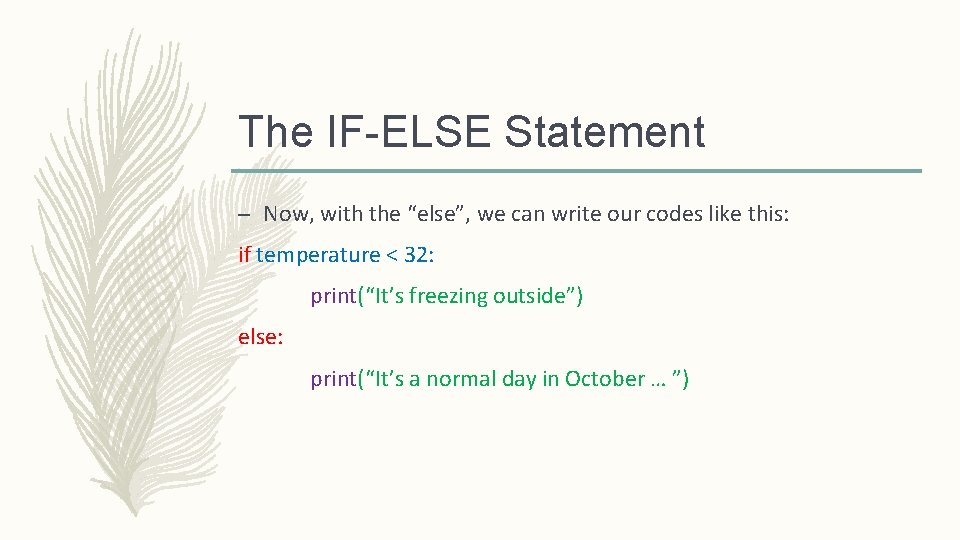 The IF-ELSE Statement

– Now, with the “else”, we can write our codes like this:

if temperature < 32:

print(“It’s freezing outside”)

else:

print(“It’s a normal day in October … ”)